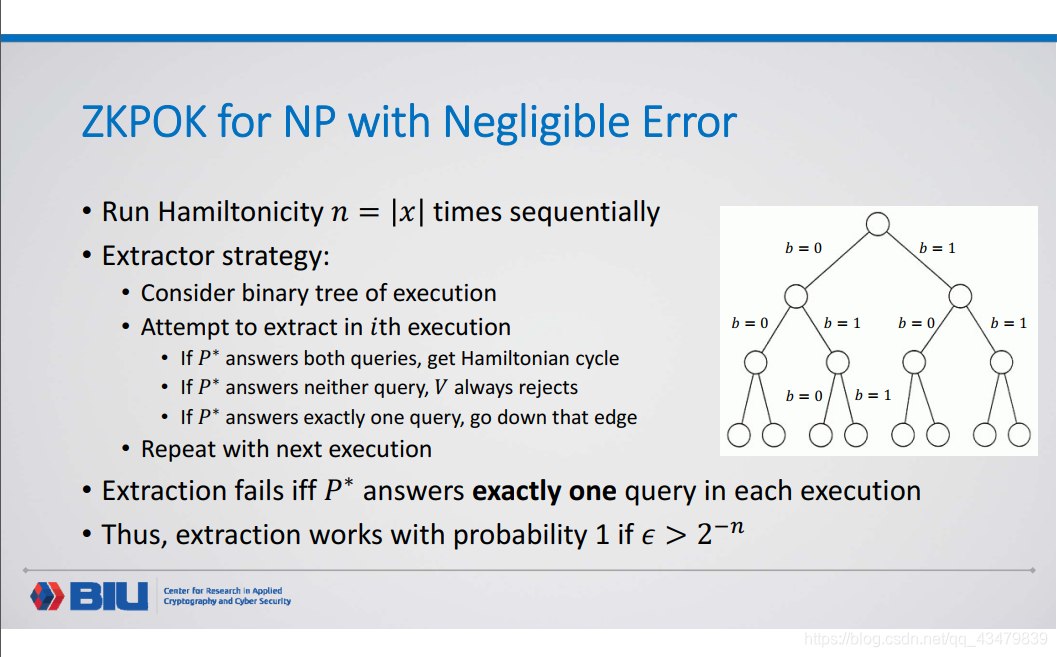 ZKPOK for NP with Negligible Error

• Run Hamiltonicity $n = |x|$ times sequentially
• Extractor strategy:
  • Consider binary tree of execution
  • Attempt to extract in $i$th execution
    • If $P^*$ answers both queries, get Hamiltonian cycle
    • If $P^*$ answers neither query, $V$ always rejects
    • If $P^*$ answers exactly one query, go down that edge
  • Repeat with next execution
• Extraction fails iff $P^*$ answers **exactly one** query in each execution
• Thus, extraction works with probability 1 if $\epsilon > 2^{-n}$

$b = 0$ $b = 1$
$b = 0$ $b = 1$ $b = 0$ $b = 1$
$b = 0$ $b = 1$

BIU Center for Research in Applied Cryptography and Cyber Security

https://blog.csdn.net/qq_43479839